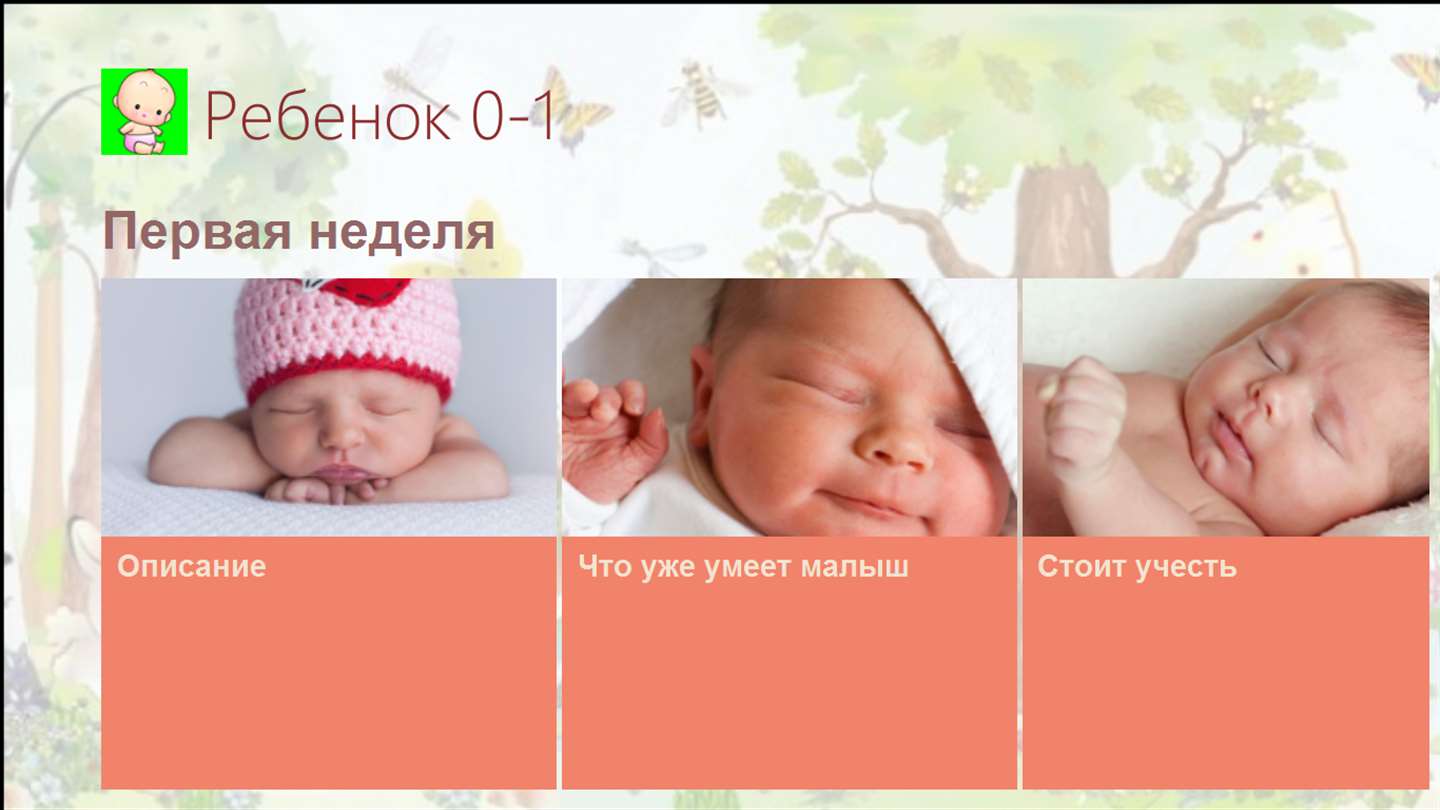 Ребенок 0-1

Первая неделя

Описание

Что уже умеет малыш

Стоит учесть